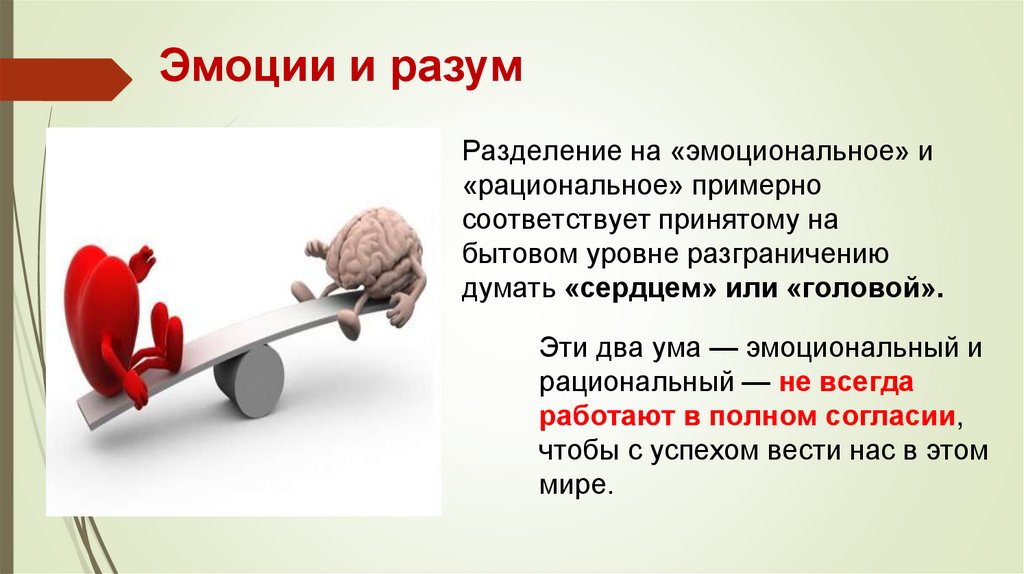 Эмоции и разум

Разделение на «эмоциональное» и «рациональное» примерно соответствует принятому на бытовом уровне разграничению думать «сердцем» или «головой».

Эти два ума — эмоциональный и рациональный — не всегда работают в полном согласии, чтобы с успехом вести нас в этом мире.